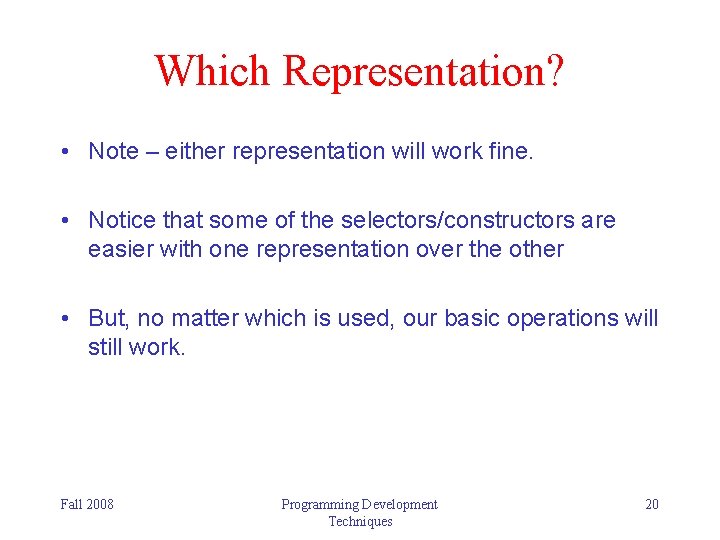 Which Representation?

• Note – either representation will work fine.

• Notice that some of the selectors/constructors are easier with one representation over the other

• But, no matter which is used, our basic operations will still work.

Fall 2008

Programming Development Techniques

20